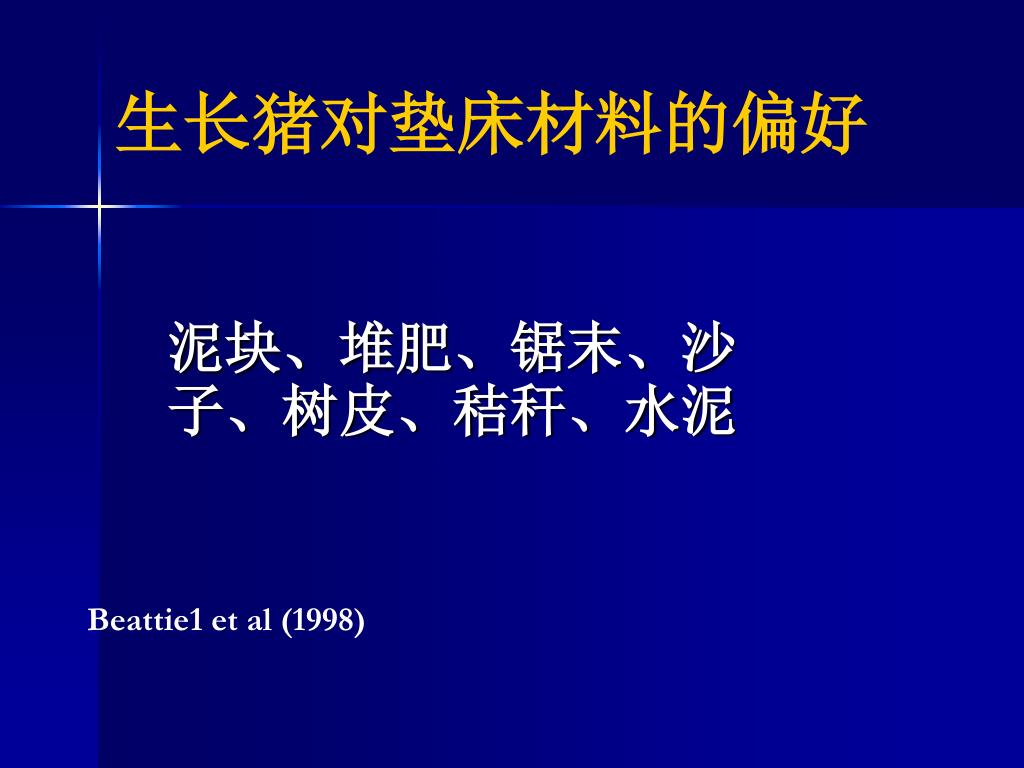 生长猪对垫床材料的偏好

泥块、堆肥、锯末、沙子、树皮、秸秆、水泥

Beattie1 et al (1998)